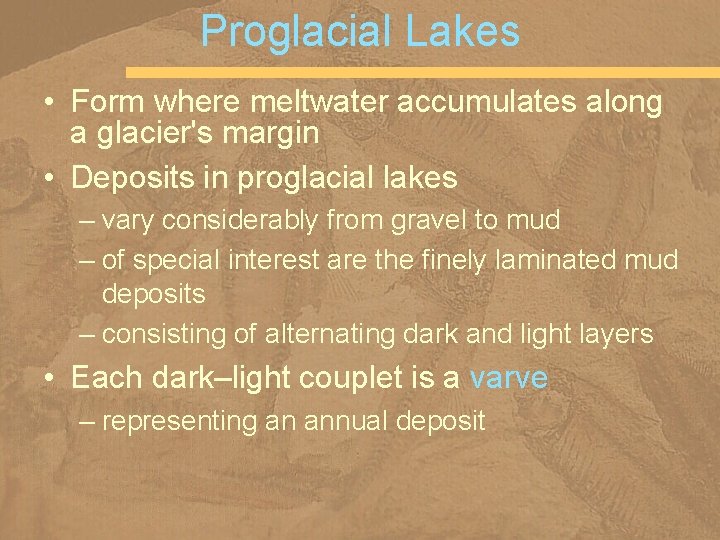 Proglacial Lakes

• Form where meltwater accumulates along a glacier's margin

• Deposits in proglacial lakes

– vary considerably from gravel to mud

– of special interest are the finely laminated mud deposits

– consisting of alternating dark and light layers

• Each dark–light couplet is a varve

– representing an annual deposit